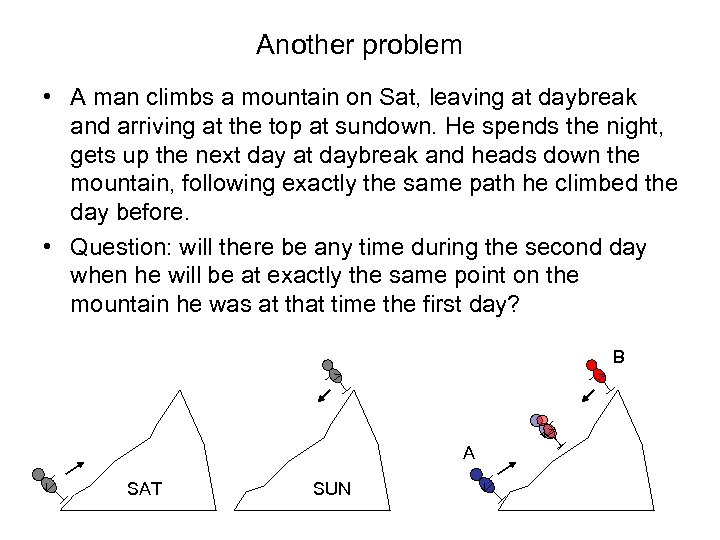 Another problem

• A man climbs a mountain on Sat, leaving at daybreak and arriving at the top at sundown. He spends the night, gets up the next day at daybreak and heads down the mountain, following exactly the same path he climbed the day before.

• Question: will there be any time during the second day when he will be at exactly the same point on the mountain he was at that time the first day?

SAT

SUN

A

B